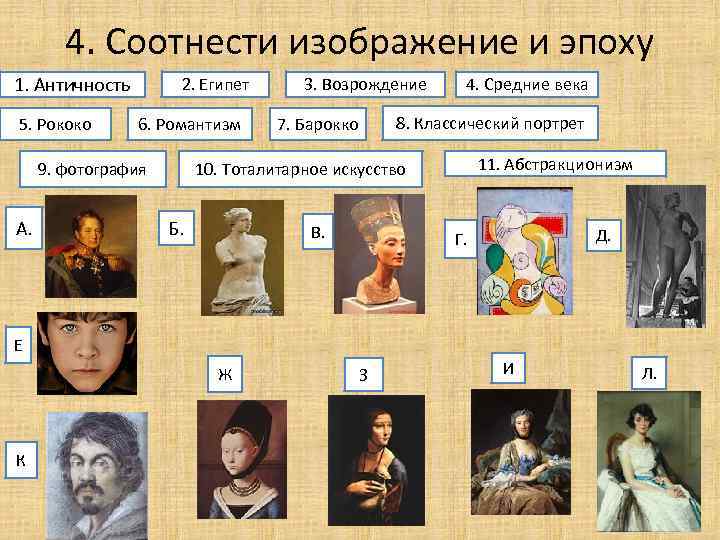 4. Соотнести изображение и эпоху

1. Античность

2. Египет

3. Возрождение

4. Средние века

5. Рококо

6. Романтизм

7. Барокко

8. Классический портрет

9. фотография

10. Тоталитарное искусство

11. Абстракционизм

А.

Б.

В.

Г.

Д.

Е

Ж

З

И

Л.

К